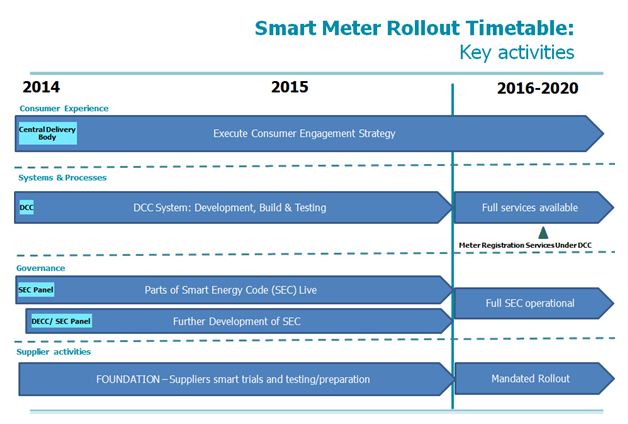 Smart Meter Rollout Timetable:
Key activities

2014

2015

2016-2020

Consumer Experience

Central Delivery Body

Execute Consumer Engagement Strategy

Systems & Processes

DCC

DCC System: Development, Build & Testing

Full services available

Meter Registration Services Under DCC

Governance

SEC Panel

Parts of Smart Energy Code (SEC) Live

DECC/ SEC Panel

Further Development of SEC

Full SEC operational

Supplier activities

FOUNDATION – Suppliers smart trials and testing/preparation

Mandated Rollout